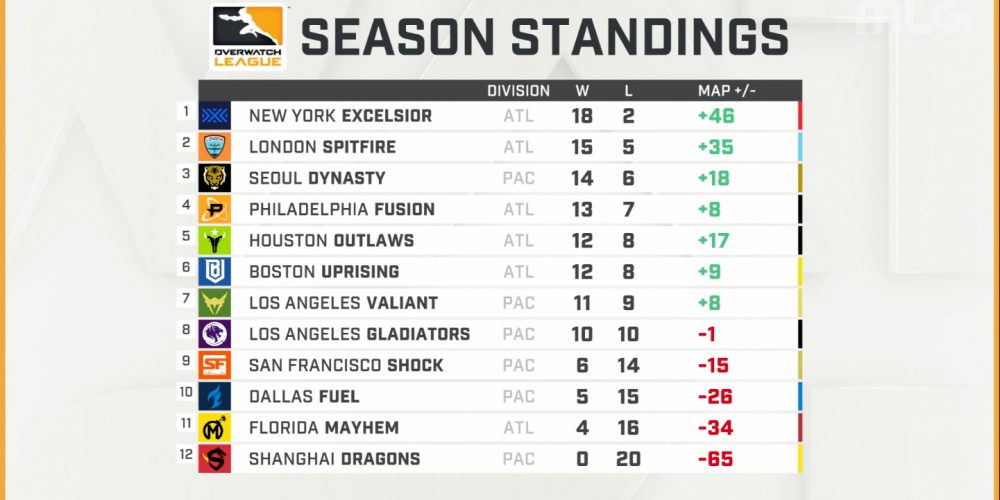 OVERWATCH LEAGUE

SEASON STANDINGS

MLG

| | | DIVISION | W | L | MAP +/- |
|---|---|---|---|---|---|
| 1 | NEW YORK EXCELSIOR | ATL | 18 | 2 | +46 |
| 2 | LONDON SPITFIRE | ATL | 15 | 5 | +35 |
| 3 | SEOUL DYNASTY | PAC | 14 | 6 | +18 |
| 4 | PHILADELPHIA FUSION | ATL | 13 | 7 | +8 |
| 5 | HOUSTON OUTLAWS | ATL | 12 | 8 | +17 |
| 6 | BOSTON UPRISING | ATL | 12 | 8 | +9 |
| 7 | LOS ANGELES VALIANT | PAC | 11 | 9 | +8 |
| 8 | LOS ANGELES GLADIATORS | PAC | 10 | 10 | -1 |
| 9 | SAN FRANCISCO SHOCK | PAC | 6 | 14 | -15 |
| 10 | DALLAS FUEL | PAC | 5 | 15 | -26 |
| 11 | FLORIDA MAYHEM | ATL | 4 | 16 | -34 |
| 12 | SHANGHAI DRAGONS | PAC | 0 | 20 | -65 |